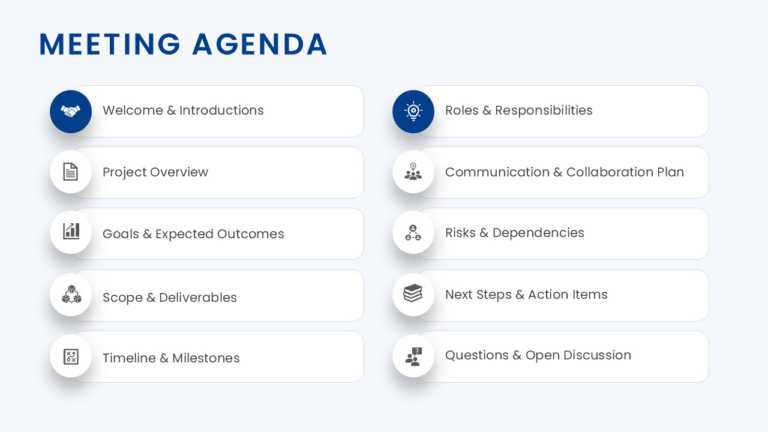 MEETING AGENDA

Welcome & Introductions

Project Overview

Goals & Expected Outcomes

Scope & Deliverables

Timeline & Milestones

Roles & Responsibilities

Communication & Collaboration Plan

Risks & Dependencies

Next Steps & Action Items

Questions & Open Discussion